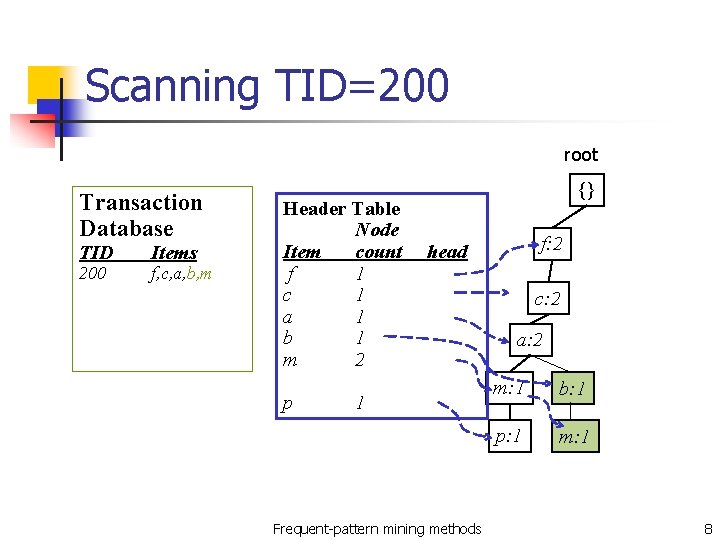 Scanning TID=200

Transaction Database

| TID | Items |
|---|---|
| 200 | f,c,a,b,m |

Header Table

| Item | Node count | head |
|---|---|---|
| f | 1 | |
| c | 1 | |
| a | 1 | |
| b | 1 | |
| m | 2 | |
| p | 1 | |

root

{}

f:2

c:2

a:2

m:1

b:1

p:1

m:1

Frequent-pattern mining methods

8